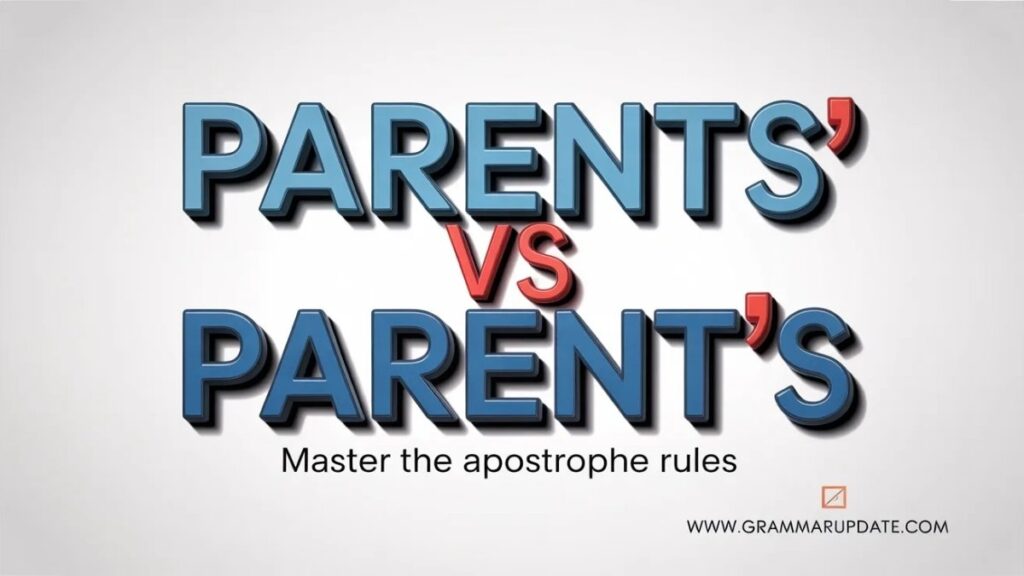 PARENTS'
VS
PARENT'S

Master the apostrophe rules

WWW.GRAMMARUPDATE.COM